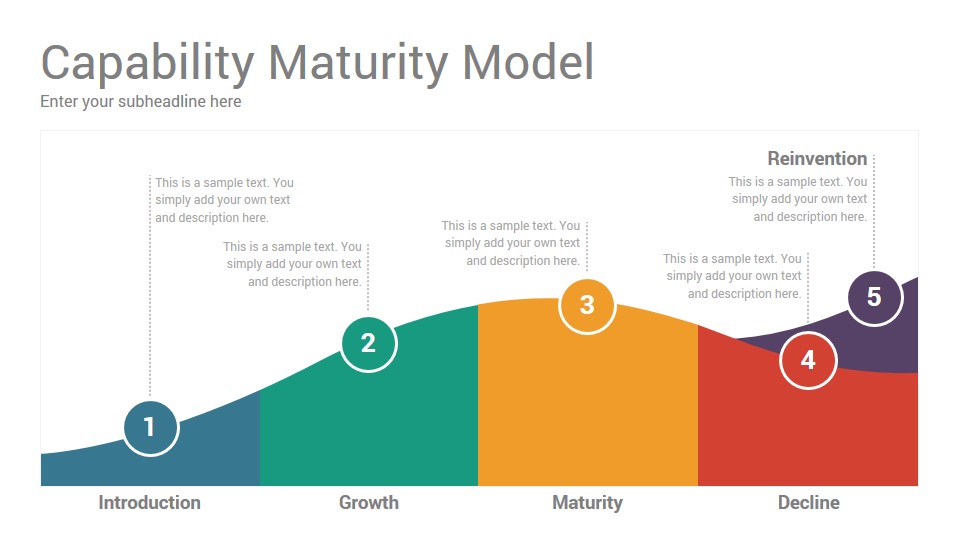 Capability Maturity Model

Enter your subheadline here

This is a sample text. You simply add your own text and description here.

This is a sample text. You simply add your own text and description here.

This is a sample text. You simply add your own text and description here.

This is a sample text. You simply add your own text and description here.

Reinvention

This is a sample text. You simply add your own text and description here.

1

2

3

4

5

Introduction

Growth

Maturity

Decline